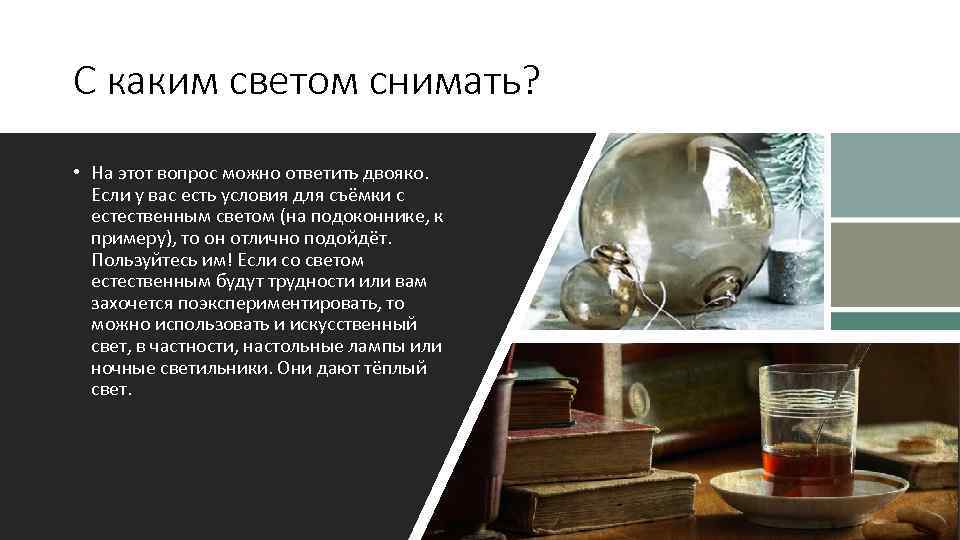 С каким светом снимать?

• На этот вопрос можно ответить двояко. Если у вас есть условия для съёмки с естественным светом (на подоконнике, к примеру), то он отлично подойдёт. Пользуйтесь им! Если со светом естественным будут трудности или вам захочется поэкспериментировать, то можно использовать и искусственный свет, в частности, настольные лампы или ночные светильники. Они дают тёплый свет.